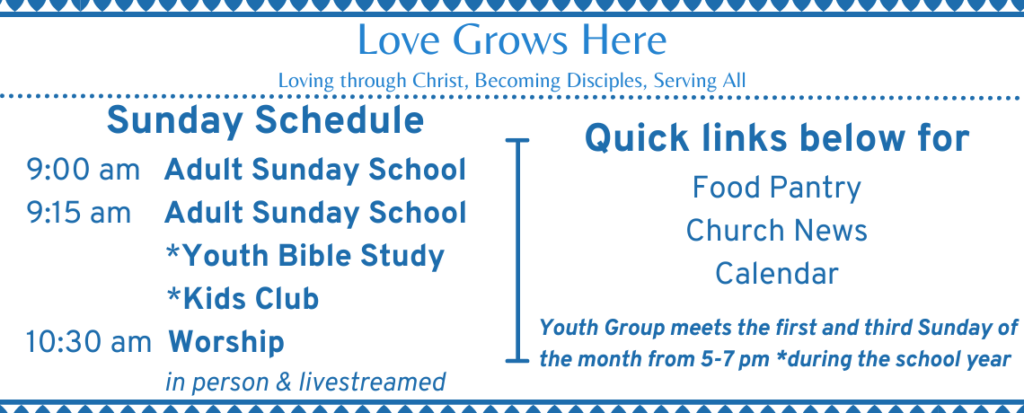 Love Grows Here

Loving through Christ, Becoming Disciples, Serving All

Sunday Schedule

9:00 am Adult Sunday School

9:15 am Adult Sunday School

*Youth Bible Study

*Kids Club

10:30 am Worship

in person & livestreamed

Quick links below for

Food Pantry

Church News

Calendar

Youth Group meets the first and third Sunday of the month from 5-7 pm *during the school year